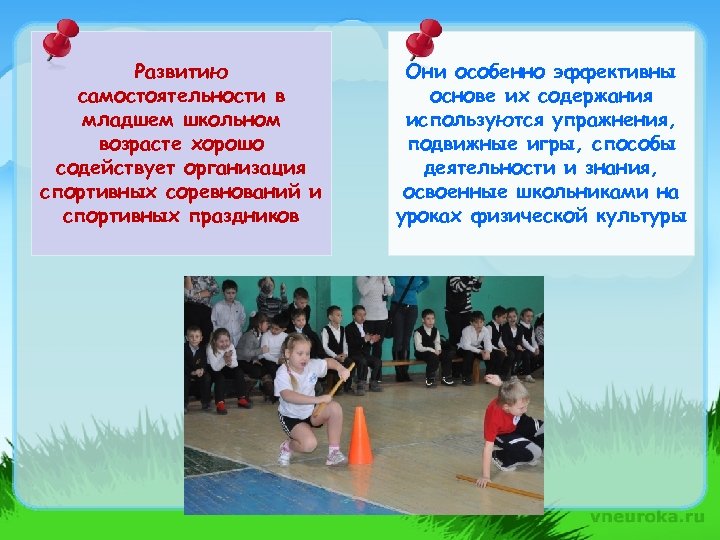 Развитию самостоятельности в младшем школьном возрасте хорошо содействует организация спортивных соревнований и спортивных праздников

Они особенно эффективны основе их содержания используются упражнения, подвижные игры, способы деятельности и знания, освоенные школьниками на уроках физической культуры

vneuroka.ru